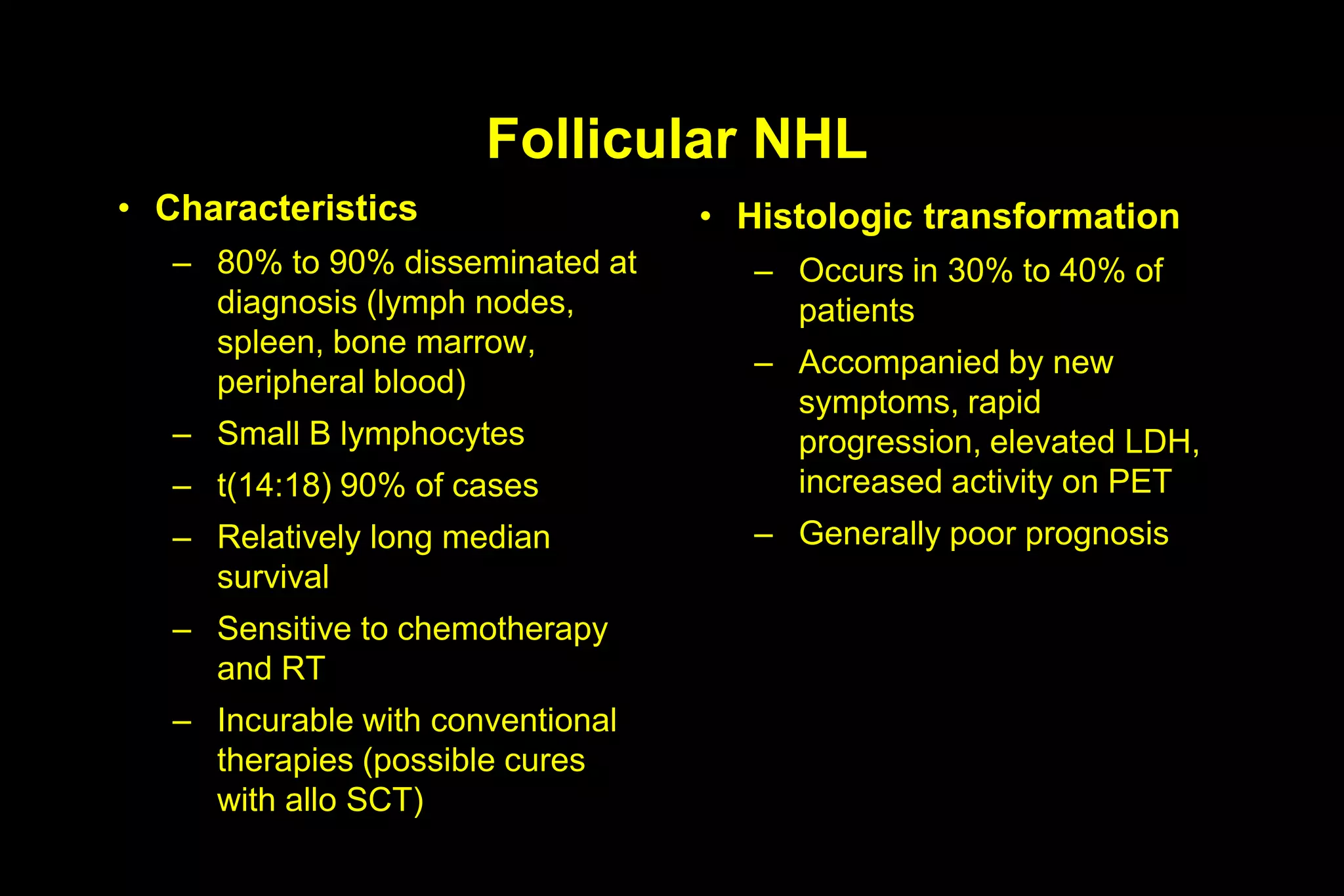 Follicular NHL

• Characteristics
– 80% to 90% disseminated at diagnosis (lymph nodes, spleen, bone marrow, peripheral blood)
– Small B lymphocytes
– t(14:18) 90% of cases
– Relatively long median survival
– Sensitive to chemotherapy and RT
– Incurable with conventional therapies (possible cures with allo SCT)

• Histologic transformation
– Occurs in 30% to 40% of patients
– Accompanied by new symptoms, rapid progression, elevated LDH, increased activity on PET
– Generally poor prognosis